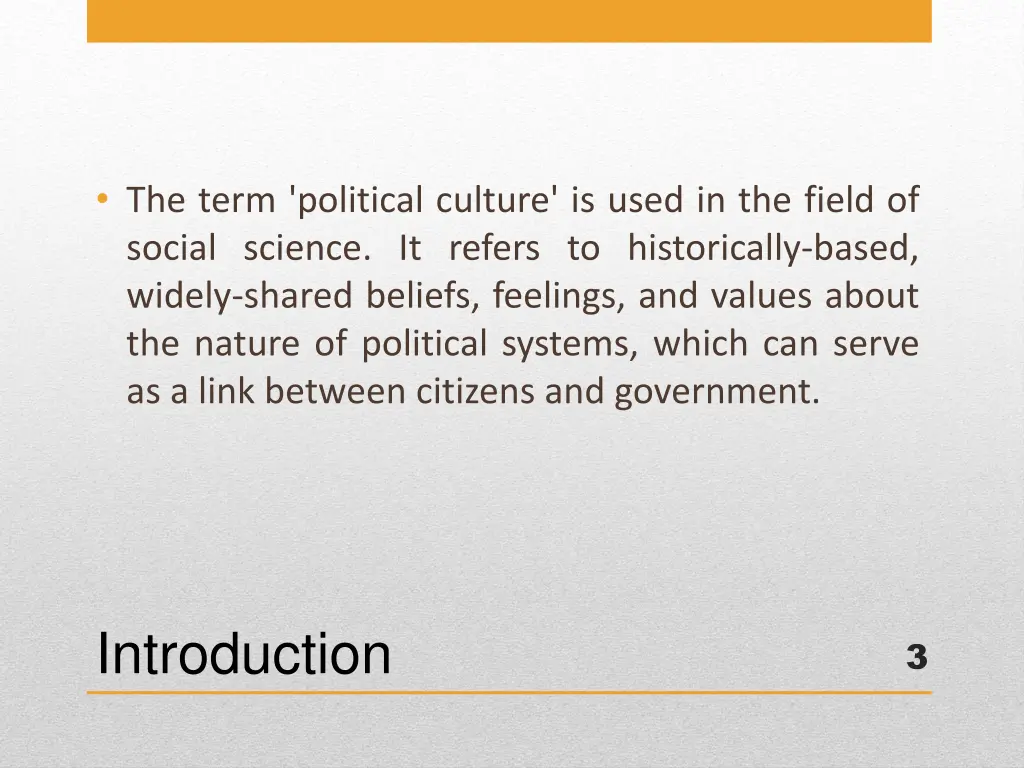 • The term 'political culture' is used in the field of social science. It refers to historically-based, widely-shared beliefs, feelings, and values about the nature of political systems, which can serve as a link between citizens and government.

Introduction

3